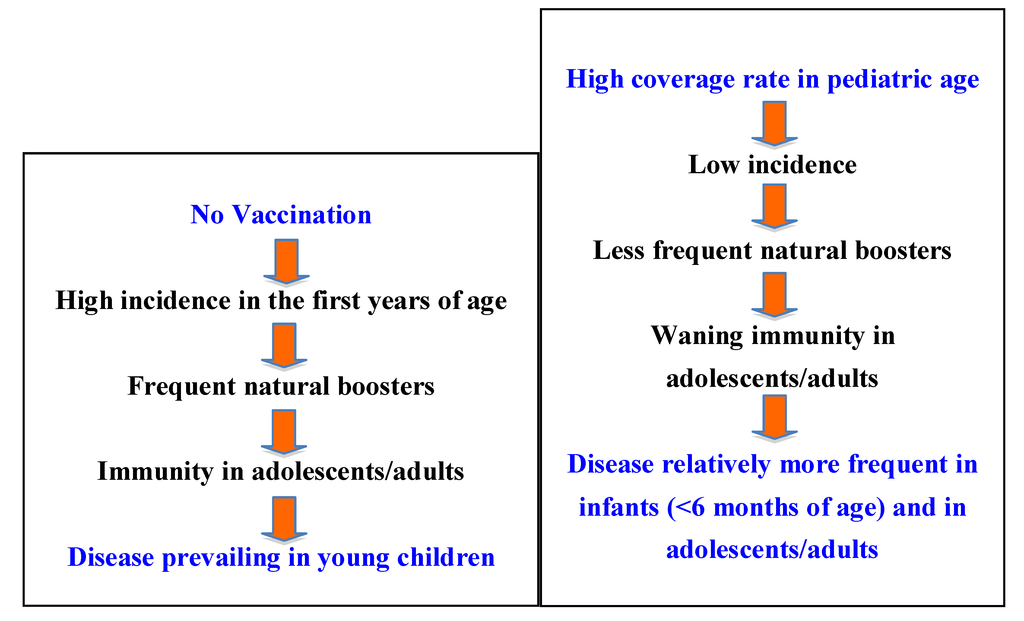 No Vaccination

High incidence in the first years of age

Frequent natural boosters

Immunity in adolescents/adults

Disease prevailing in young children

High coverage rate in pediatric age

Low incidence

Less frequent natural boosters

Waning immunity in adolescents/adults

Disease relatively more frequent in infants (<6 months of age) and in adolescents/adults